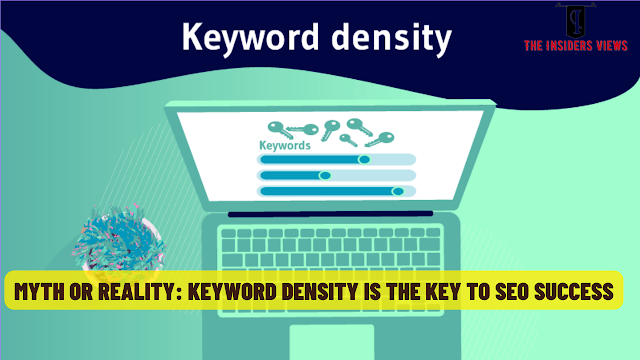 Keyword density

THE INSIDERS VIEWS

Keywords

MYTH OR REALITY: KEYWORD DENSITY IS THE KEY TO SEO SUCCESS